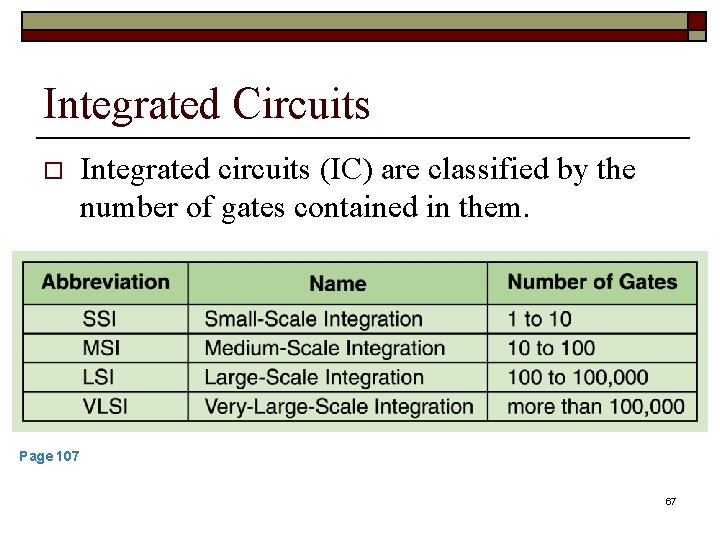 Integrated Circuits

Integrated circuits (IC) are classified by the number of gates contained in them.

| Abbreviation | Name | Number of Gates |
|---|---|---|
| SSI | Small-Scale Integration | 1 to 10 |
| MSI | Medium-Scale Integration | 10 to 100 |
| LSI | Large-Scale Integration | 100 to 100,000 |
| VLSI | Very-Large-Scale Integration | more than 100,000 |

Page 107

67